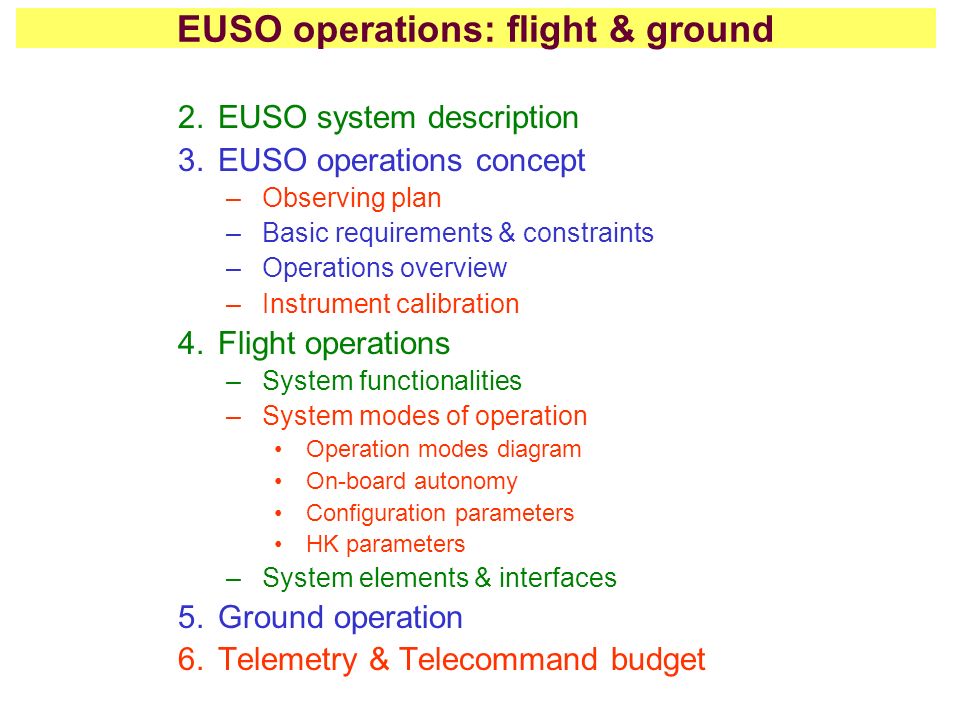 EUSO operations: flight & ground

2. EUSO system description
3. EUSO operations concept
   – Observing plan
   – Basic requirements & constraints
   – Operations overview
   – Instrument calibration
4. Flight operations
   – System functionalities
   – System modes of operation
      • Operation modes diagram
      • On-board autonomy
      • Configuration parameters
      • HK parameters
   – System elements & interfaces
5. Ground operation
6. Telemetry & Telecommand budget